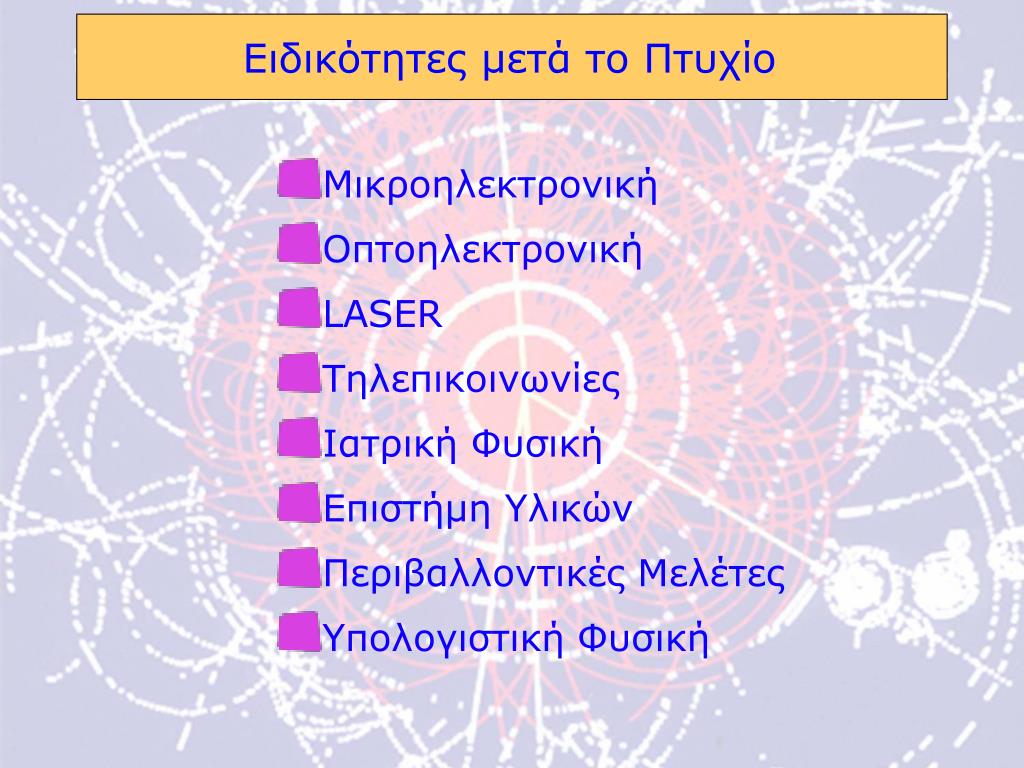 Ειδικότητες μετά το Πτυχίο

Μικροηλεκτρονική
Οπτοηλεκτρονική
LASER
Τηλεπικοινωνίες
Ιατρική Φυσική
Επιστήμη Υλικών
Περιβαλλοντικές Μελέτες
Υπολογιστική Φυσική